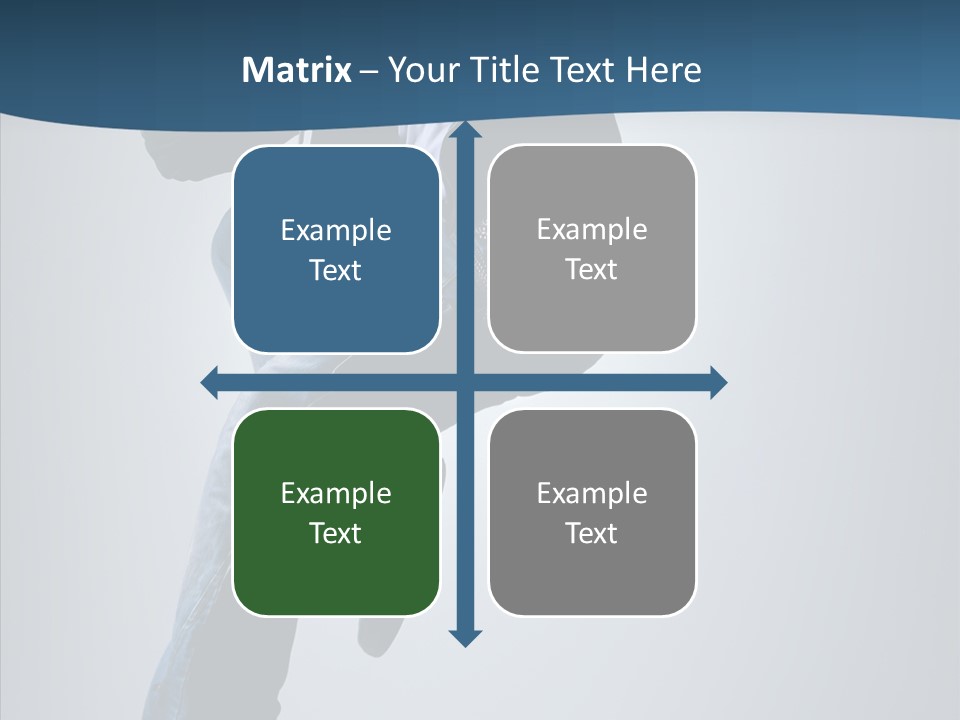 Matrix – Your Title Text Here

Example Text

Example Text

Example Text

Example Text